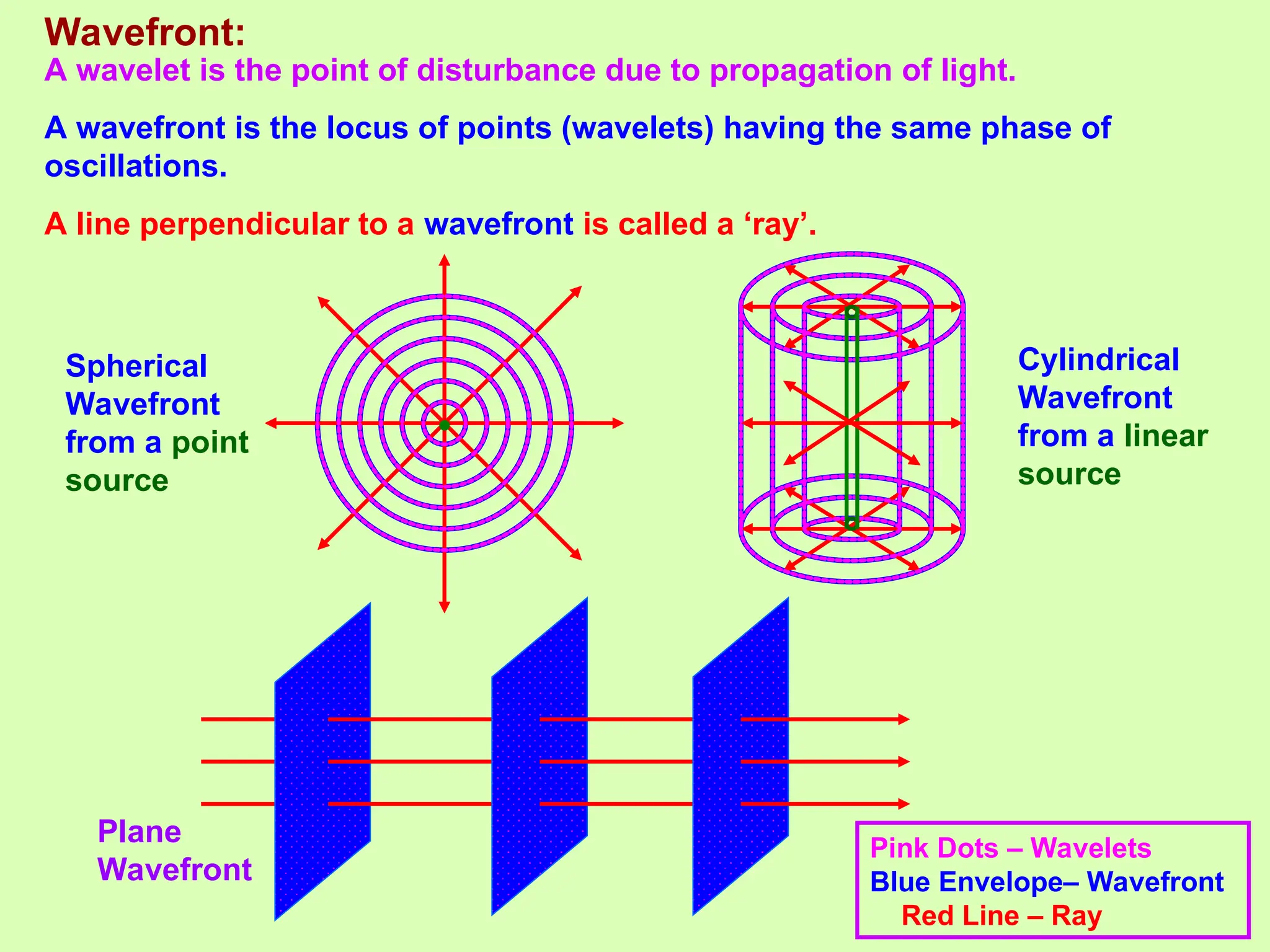 Wavefront:
A wavelet is the point of disturbance due to propagation of light.

A wavefront is the locus of points (wavelets) having the same phase of oscillations.

A line perpendicular to a wavefront is called a ‘ray’.

Spherical Wavefront from a point source

Cylindrical Wavefront from a linear source

Plane Wavefront

Pink Dots – Wavelets
Blue Envelope– Wavefront
Red Line – Ray